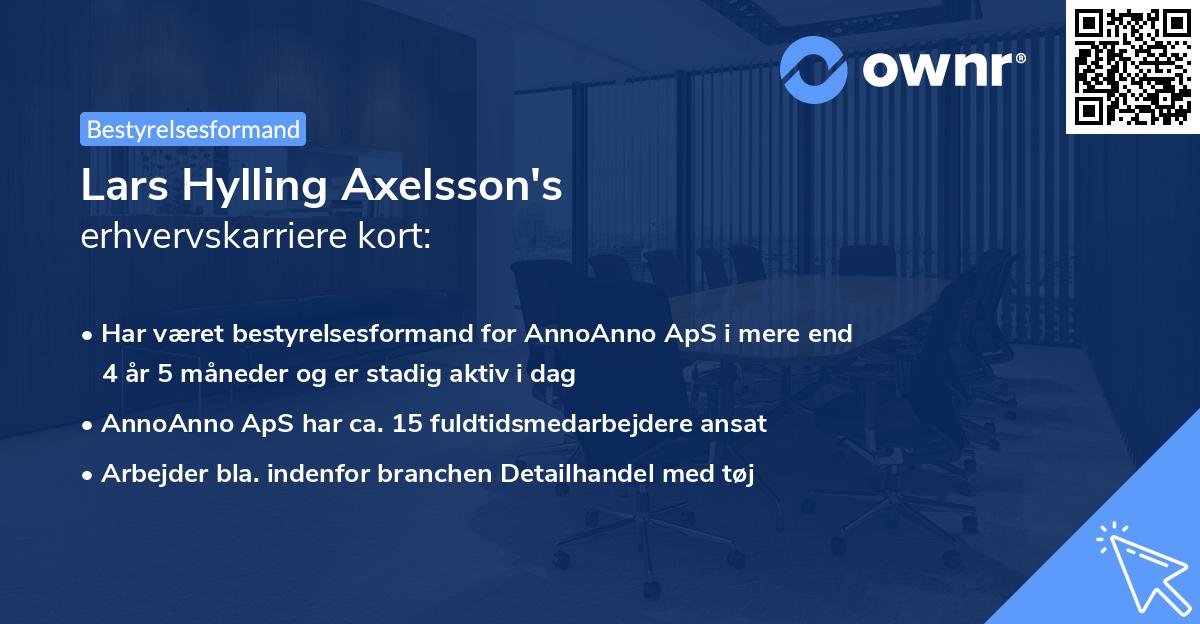 ownr®

Bestyrelsesformand

Lars Hylling Axelsson's
erhvervskarriere kort:

• Har været bestyrelsesformand for AnnoAnno ApS i mere end 4 år 5 måneder og er stadig aktiv i dag
• AnnoAnno ApS har ca. 15 fuldtidsmedarbejdere ansat
• Arbejder bla. indenfor branchen Detailhandel med tøj